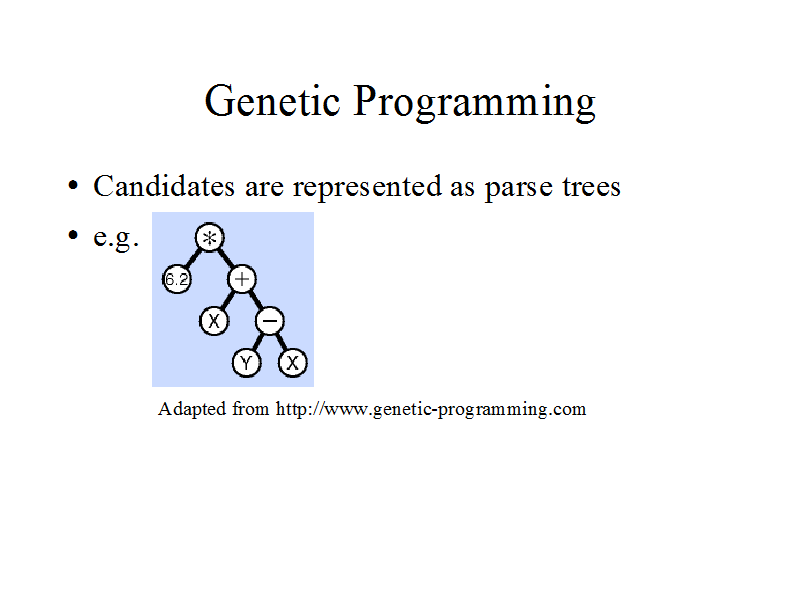 Genetic Programming

• Candidates are represented as parse trees

• e.g.

*
6.2
+
X
−
Y
X

Adapted from http://www.genetic-programming.com